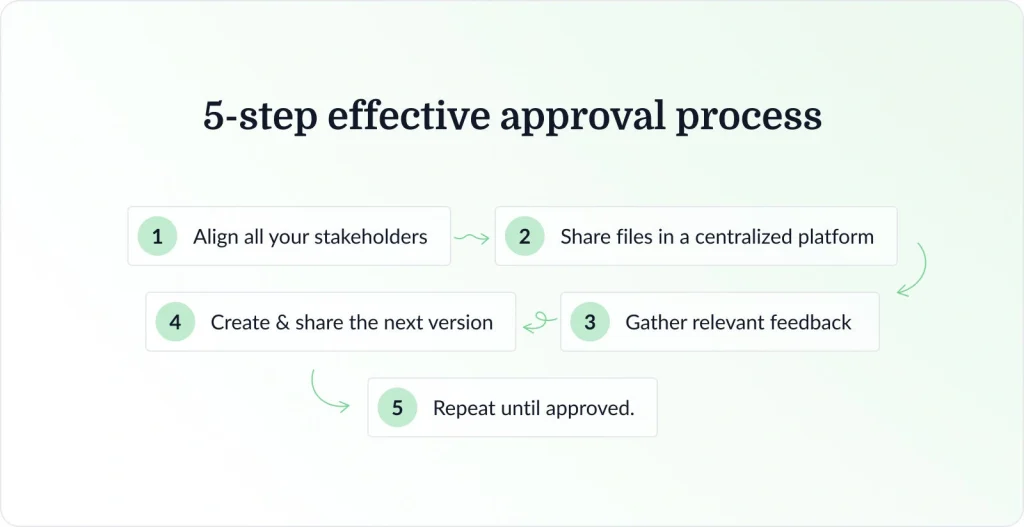 5-step effective approval process

1 Align all your stakeholders

2 Share files in a centralized platform

3 Gather relevant feedback

4 Create & share the next version

5 Repeat until approved.